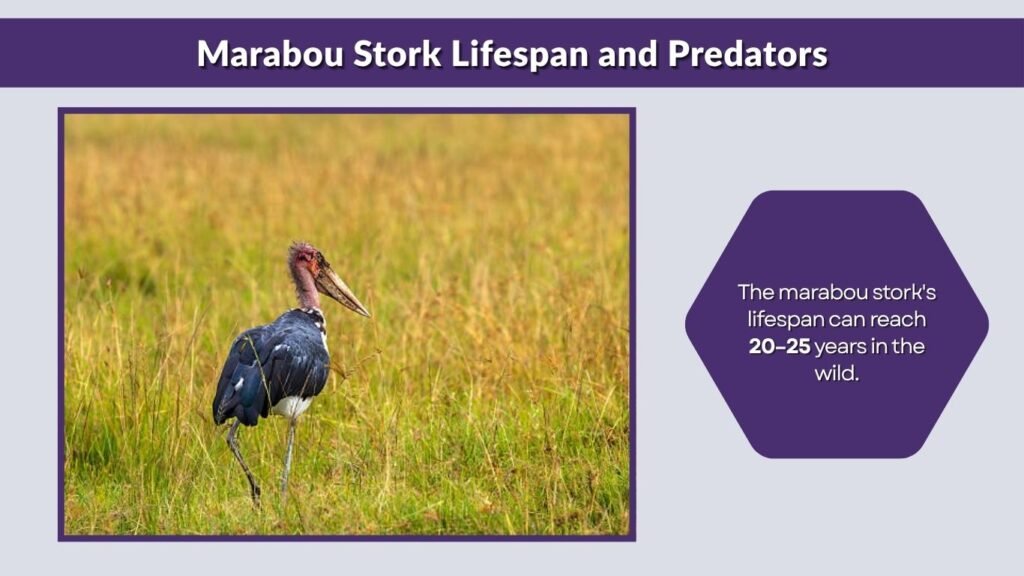 Marabou Stork Lifespan and Predators

The marabou stork's lifespan can reach 20–25 years in the wild.